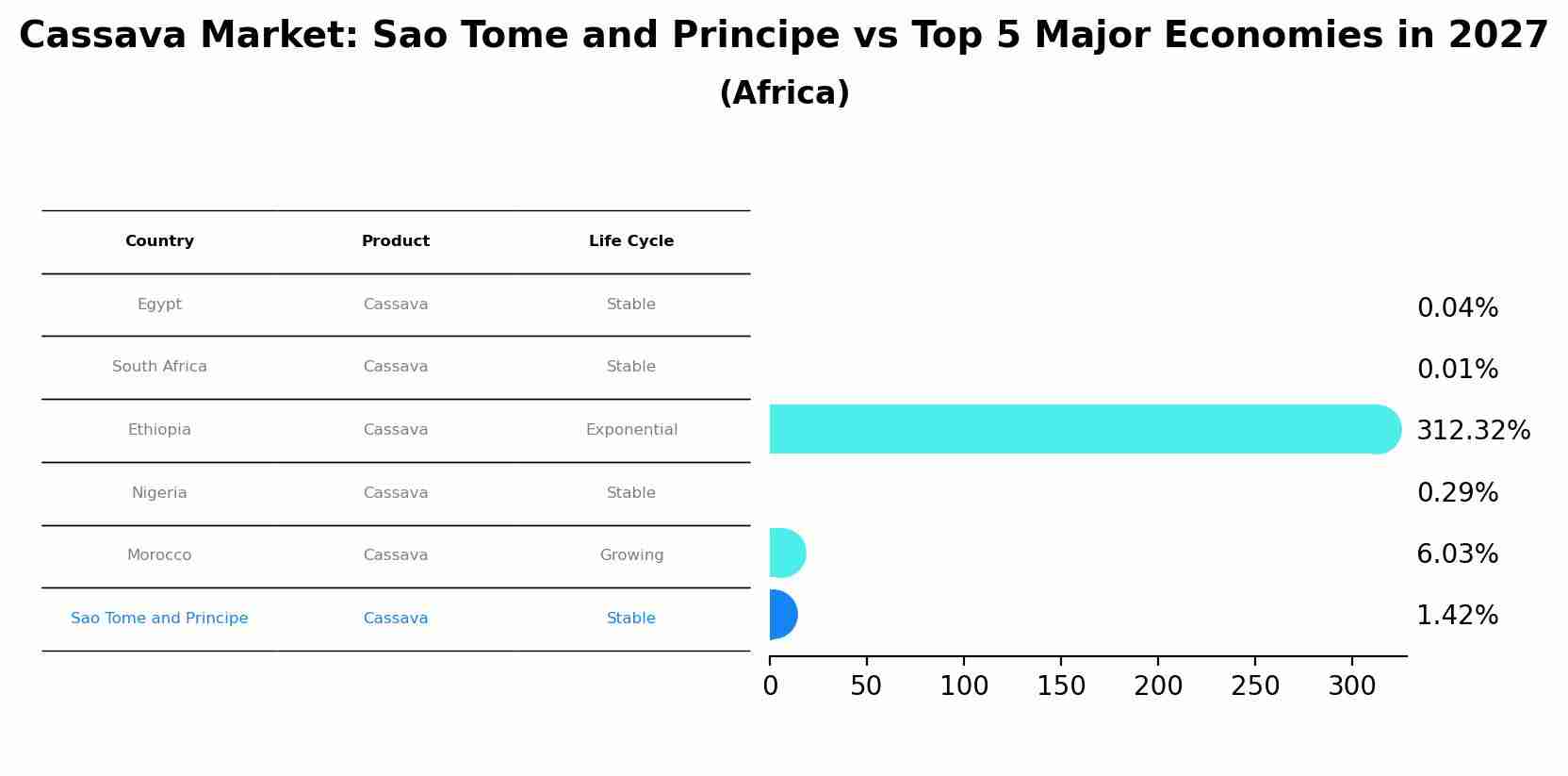 Cassava Market: Sao Tome and Principe vs Top 5 Major Economies in 2027
(Africa)

| Country | Product | Life Cycle |
|---|---|---|
| Egypt | Cassava | Stable |
| South Africa | Cassava | Stable |
| Ethiopia | Cassava | Exponential |
| Nigeria | Cassava | Stable |
| Morocco | Cassava | Growing |
| Sao Tome and Principe | Cassava | Stable |

0.04%
0.01%
312.32%
0.29%
6.03%
1.42%

0 50 100 150 200 250 300